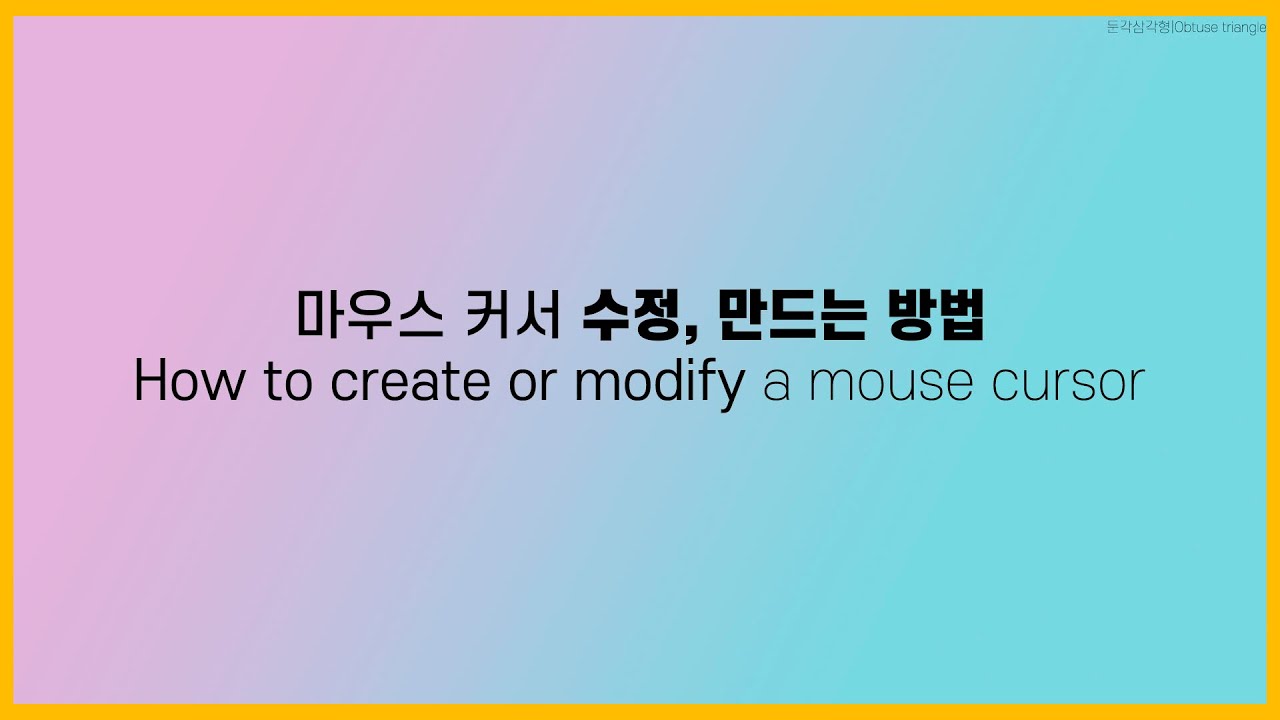 둔각삼각형|Obtuse triangle

마우스 커서 수정, 만드는 방법
How to create or modify a mouse cursor